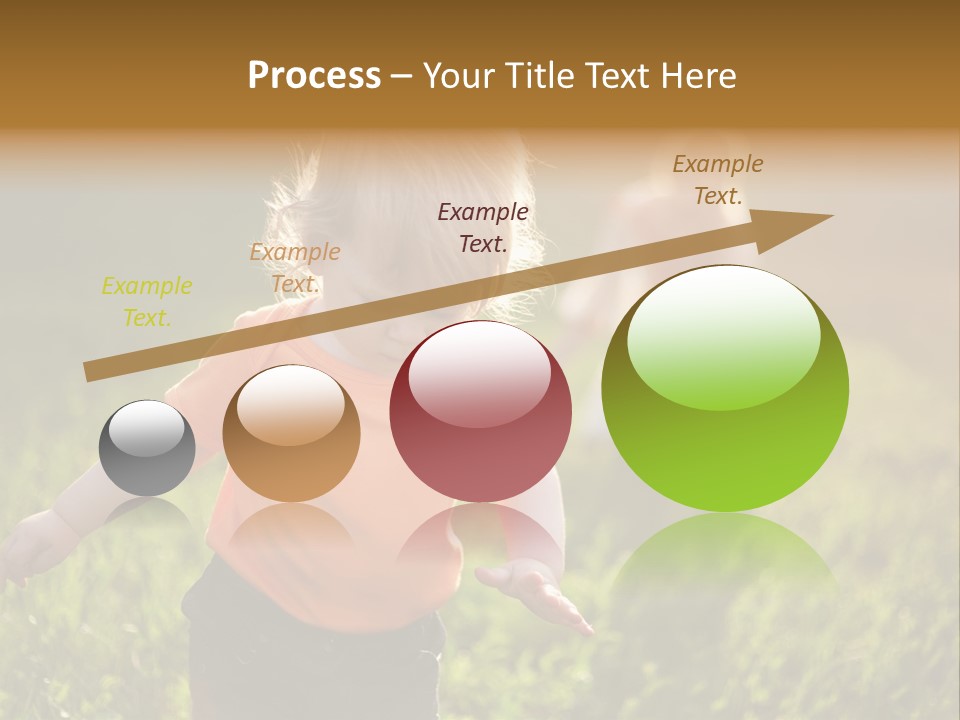 Process – Your Title Text Here

Example Text.

Example Text.

Example Text.

Example Text.